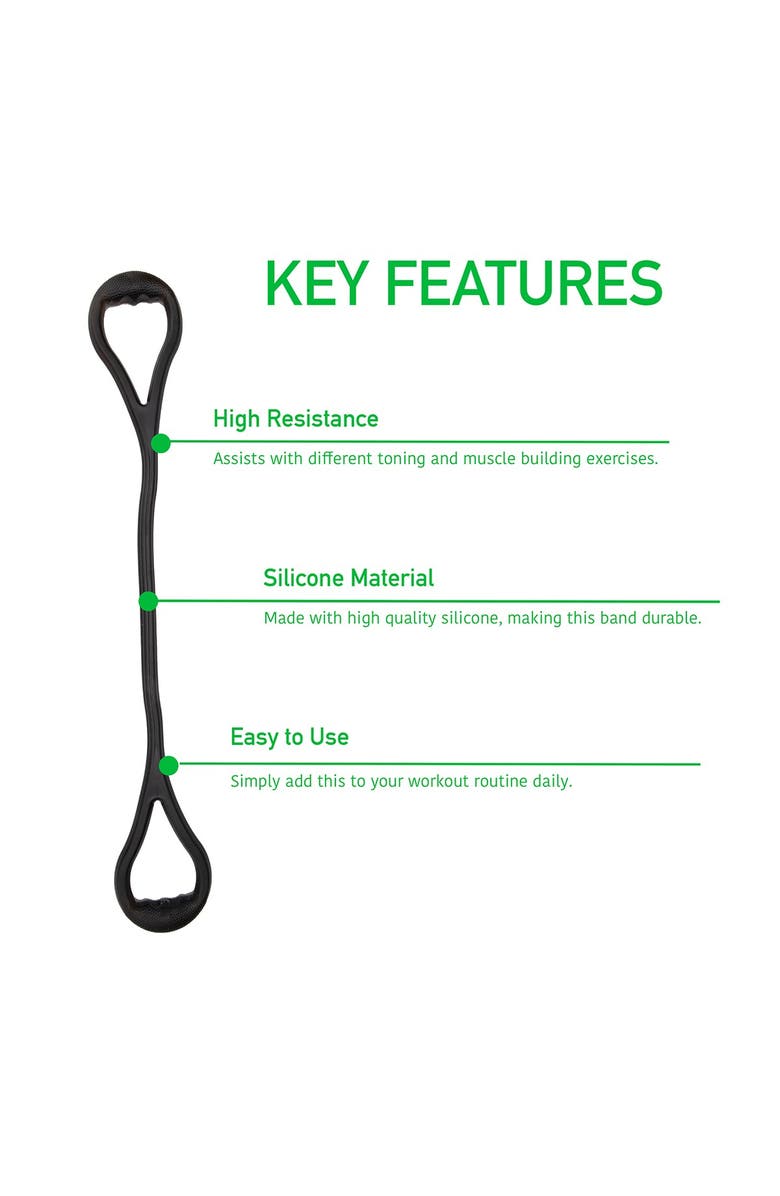 KEY FEATURES

High Resistance

Assists with different toning and muscle building exercises.

Silicone Material

Made with high quality silicone, making this band durable.

Easy to Use

Simply add this to your workout routine daily.